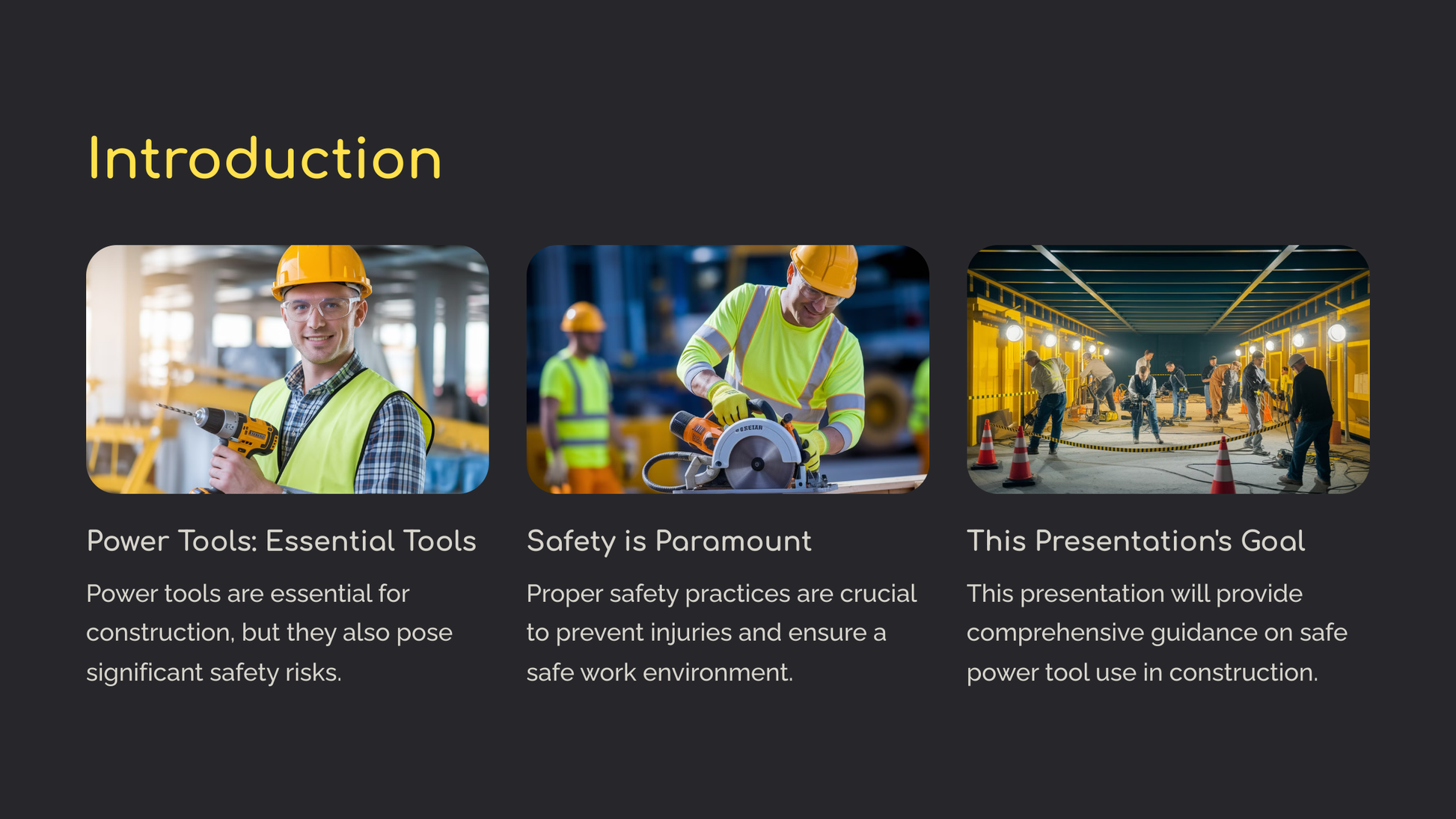 Introduction

Power Tools: Essential Tools

Power tools are essential for construction, but they also pose significant safety risks.

Safety is Paramount

Proper safety practices are crucial to prevent injuries and ensure a safe work environment.

This Presentation's Goal

This presentation will provide comprehensive guidance on safe power tool use in construction.